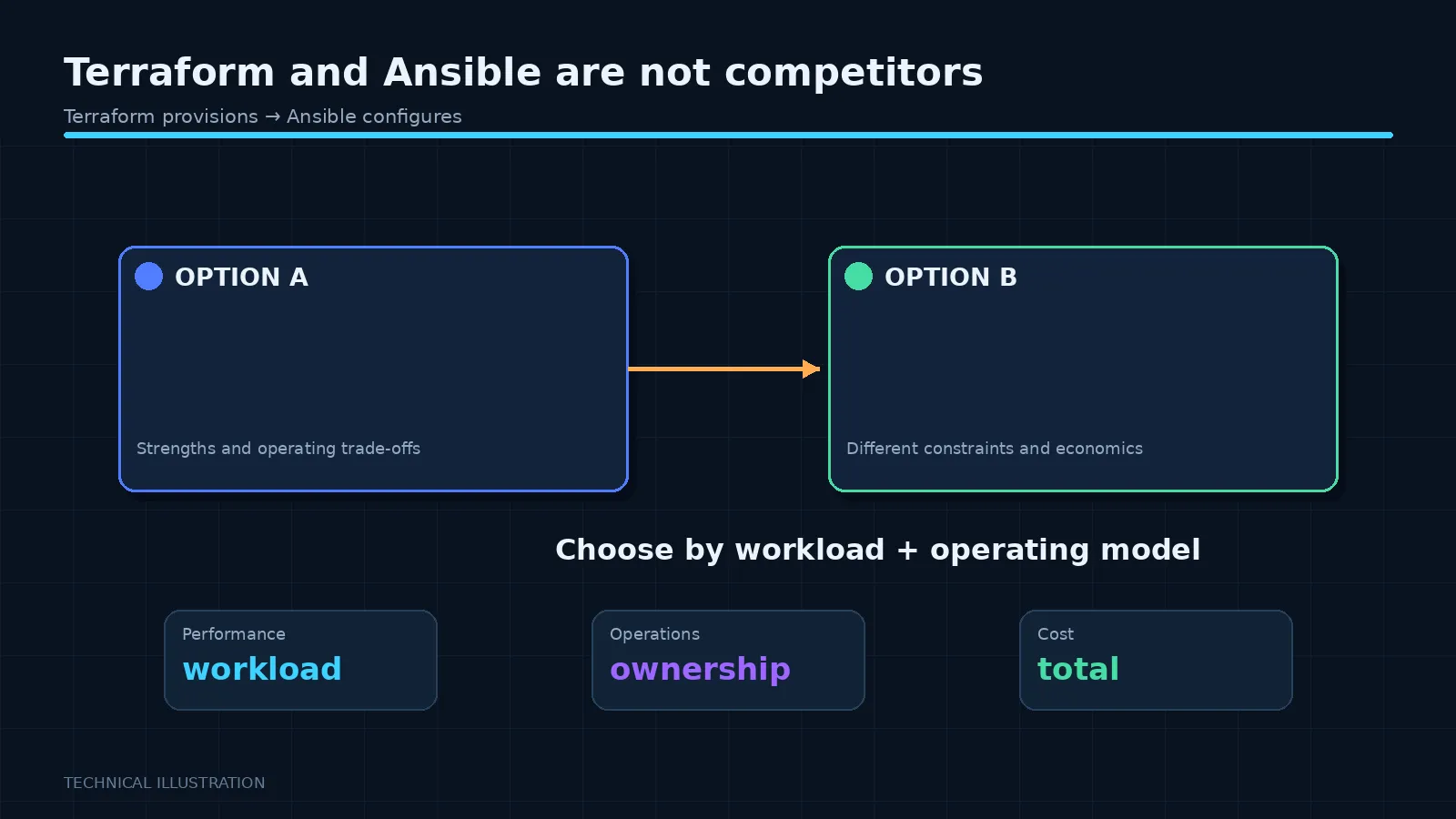 Terraform and Ansible are not competitors

Terraform provisions → Ansible configures

OPTION A

Strengths and operating trade-offs

OPTION B

Different constraints and economics

Choose by workload + operating model

Performance
workload

Operations
ownership

Cost
total

TECHNICAL ILLUSTRATION